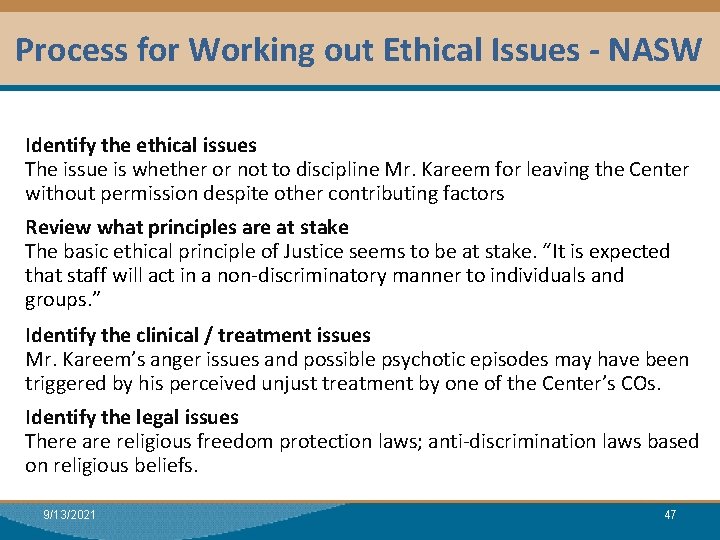 Process for Working out Ethical Issues - NASW

Identify the ethical issues
The issue is whether or not to discipline Mr. Kareem for leaving the Center without permission despite other contributing factors

Review what principles are at stake
The basic ethical principle of Justice seems to be at stake. “It is expected that staff will act in a non-discriminatory manner to individuals and groups.”

Identify the clinical / treatment issues
Mr. Kareem’s anger issues and possible psychotic episodes may have been triggered by his perceived unjust treatment by one of the Center’s COs.

Identify the legal issues
There are religious freedom protection laws; anti-discrimination laws based on religious beliefs.

9/13/2021

47